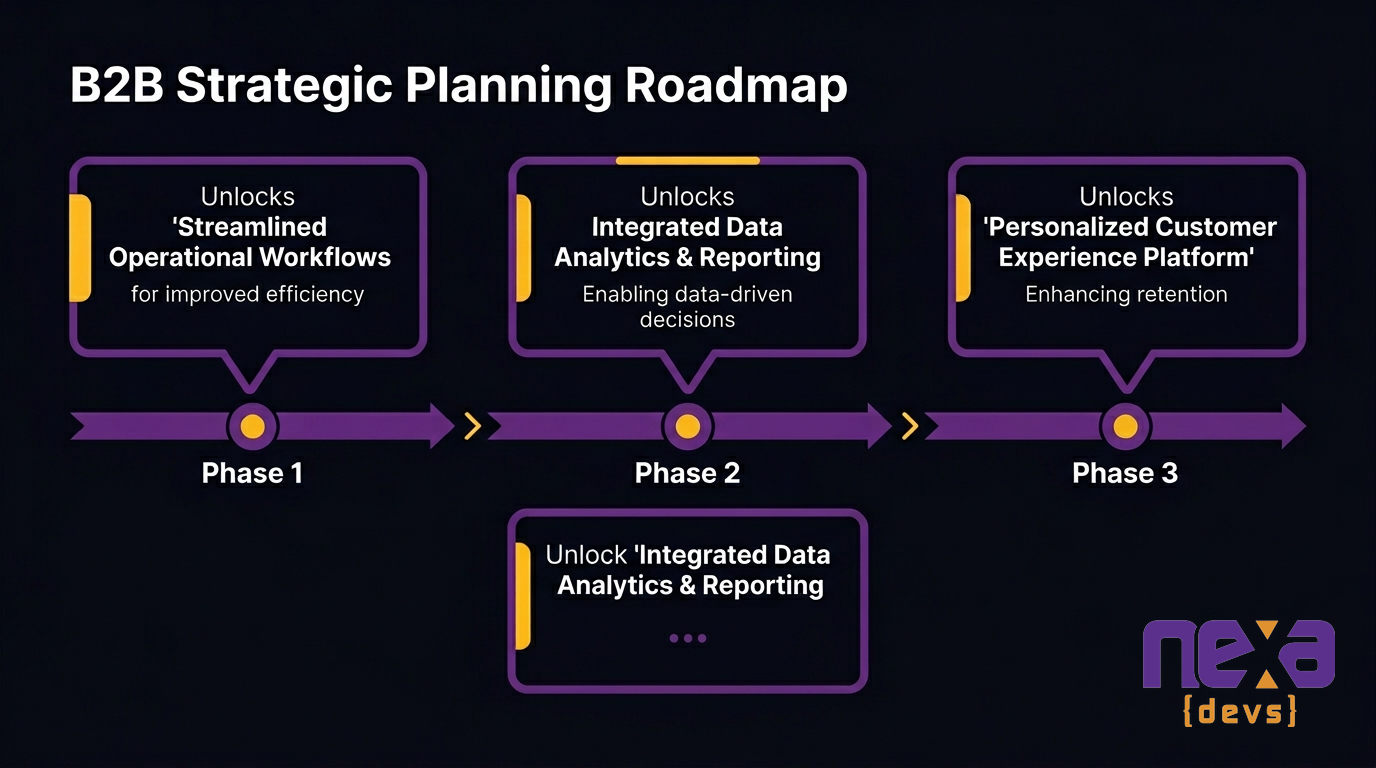 B2B Strategic Planning Roadmap

Unlocks
'Streamlined Operational Workflows
for improved efficiency

Unlocks
Integrated Data Analytics & Reporting
Enabling data-driven decisions

Unlocks
'Personalized Customer Experience Platform'
Enhancing retention

Phase 1

Phase 2

Phase 3

Unlock 'Integrated Data Analytics & Reporting
...

nexa
{devs}